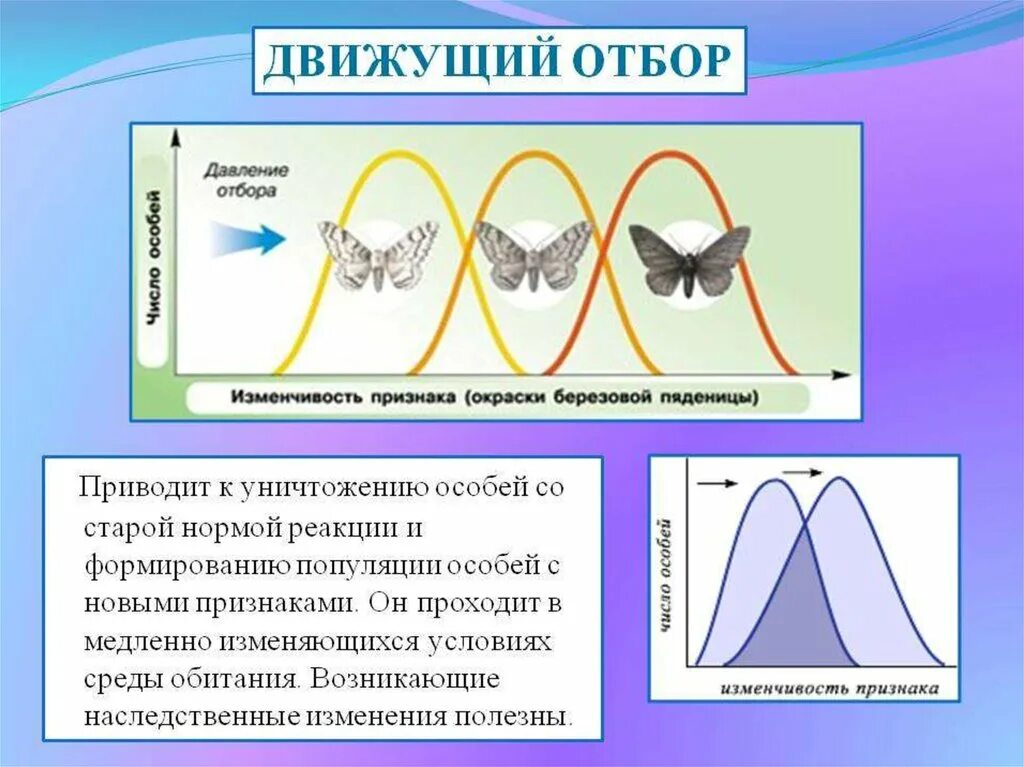 ДВИЖУЩИЙ ОТБОР

Давление отбора

Число особей

Изменчивость признака (окраски березовой пяденицы)

Приводит к уничтожению особей со старой нормой реакции и формированию популяции особей с новыми признаками. Он проходит в медленно изменяющихся условиях среды обитания. Возникающие наследственные изменения полезны.

число особей

изменчивость признака